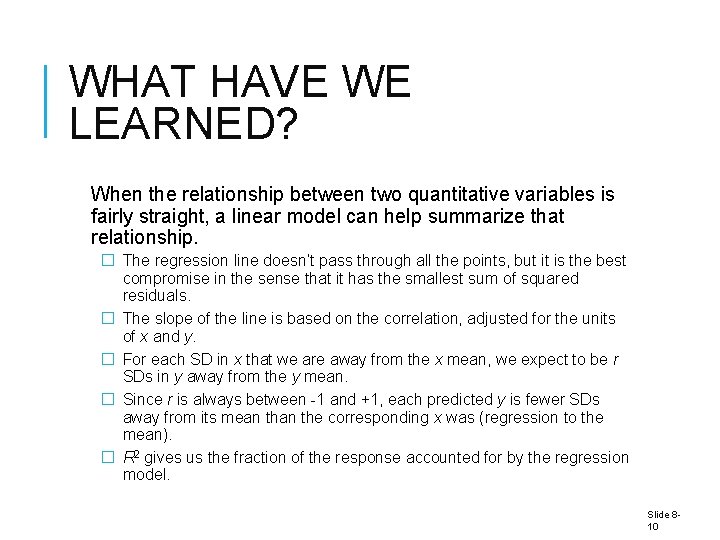 WHAT HAVE WE LEARNED?

When the relationship between two quantitative variables is fairly straight, a linear model can help summarize that relationship.

☐ The regression line doesn't pass through all the points, but it is the best compromise in the sense that it has the smallest sum of squared residuals.

☐ The slope of the line is based on the correlation, adjusted for the units of x and y.

☐ For each SD in x that we are away from the x mean, we expect to be r SDs in y away from the y mean.

☐ Since r is always between -1 and +1, each predicted y is fewer SDs away from its mean than the corresponding x was (regression to the mean).

☐ $R^2$ gives us the fraction of the response accounted for by the regression model.

Slide 8-10